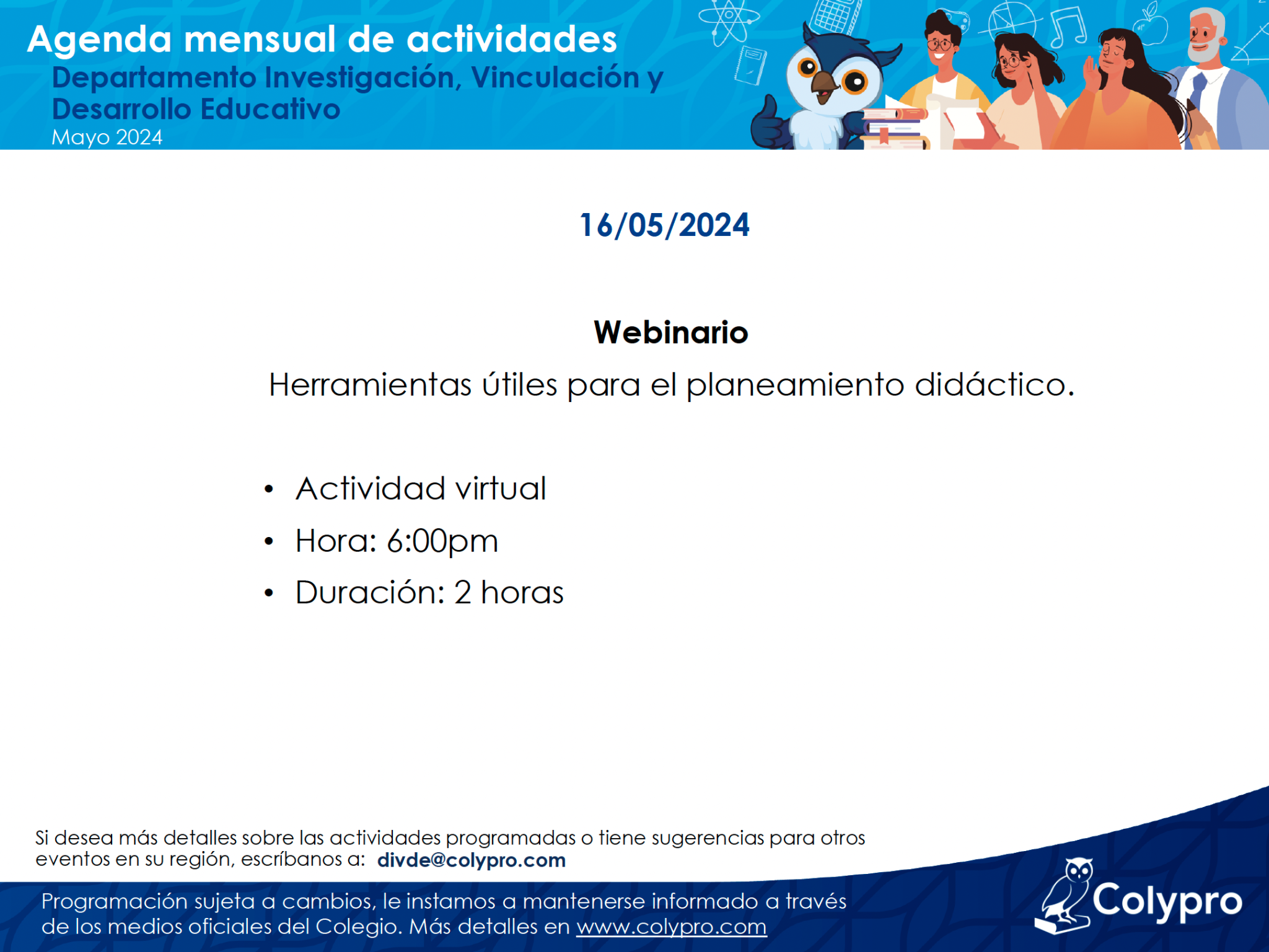 Agenda mensual de actividades
Departamento Investigación, Vinculación y Desarrollo Educativo
Mayo 2024

16/05/2024

Webinario
Herramientas útiles para el planeamiento didáctico.

• Actividad virtual
• Hora: 6:00pm
• Duración: 2 horas

Si desea más detalles sobre las actividades programadas o tiene sugerencias para otros eventos en su región, escríbanos a: divde@colypro.com

Programación sujeta a cambios, le instamos a mantenerse informado a través de los medios oficiales del Colegio. Más detalles en www.colypro.com

Colypro